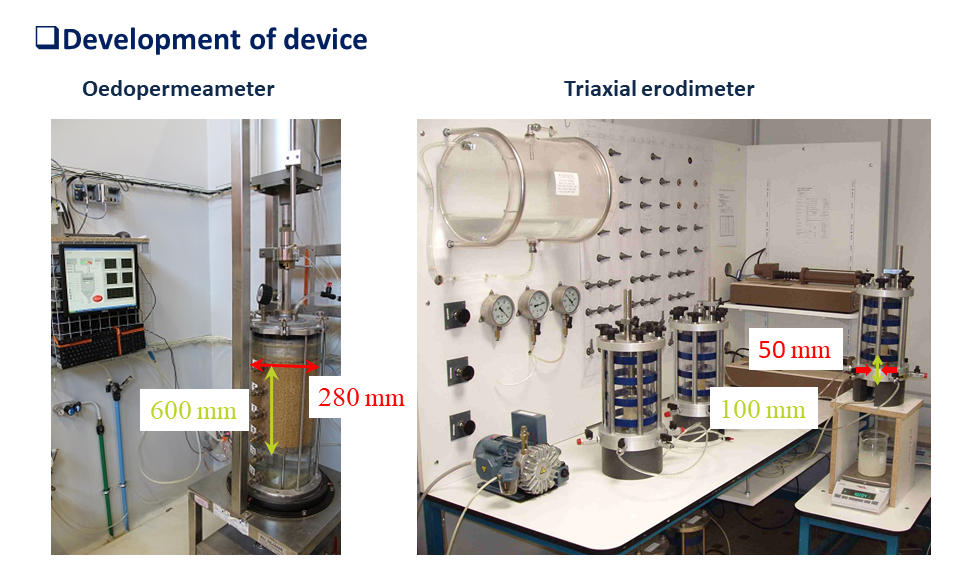 ❑Development of device

Oedopermeameter

600 mm

280 mm

Triaxial erodimeter

50 mm

100 mm